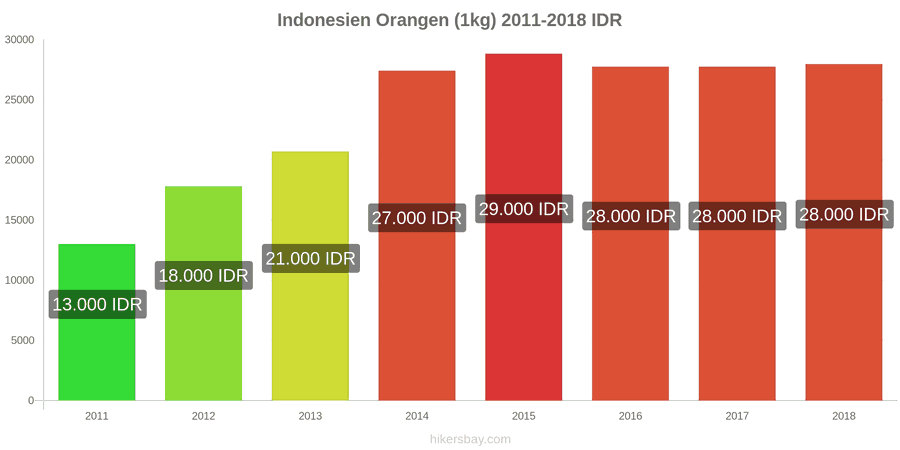 Indonesien Orangen (1kg) 2011-2018 IDR

30000
25000
20000
15000
10000
5000
0

13.000 IDR
18.000 IDR
21.000 IDR
27.000 IDR
29.000 IDR
28.000 IDR
28.000 IDR
28.000 IDR

2011
2012
2013
2014
2015
2016
2017
2018

hikersbay.com